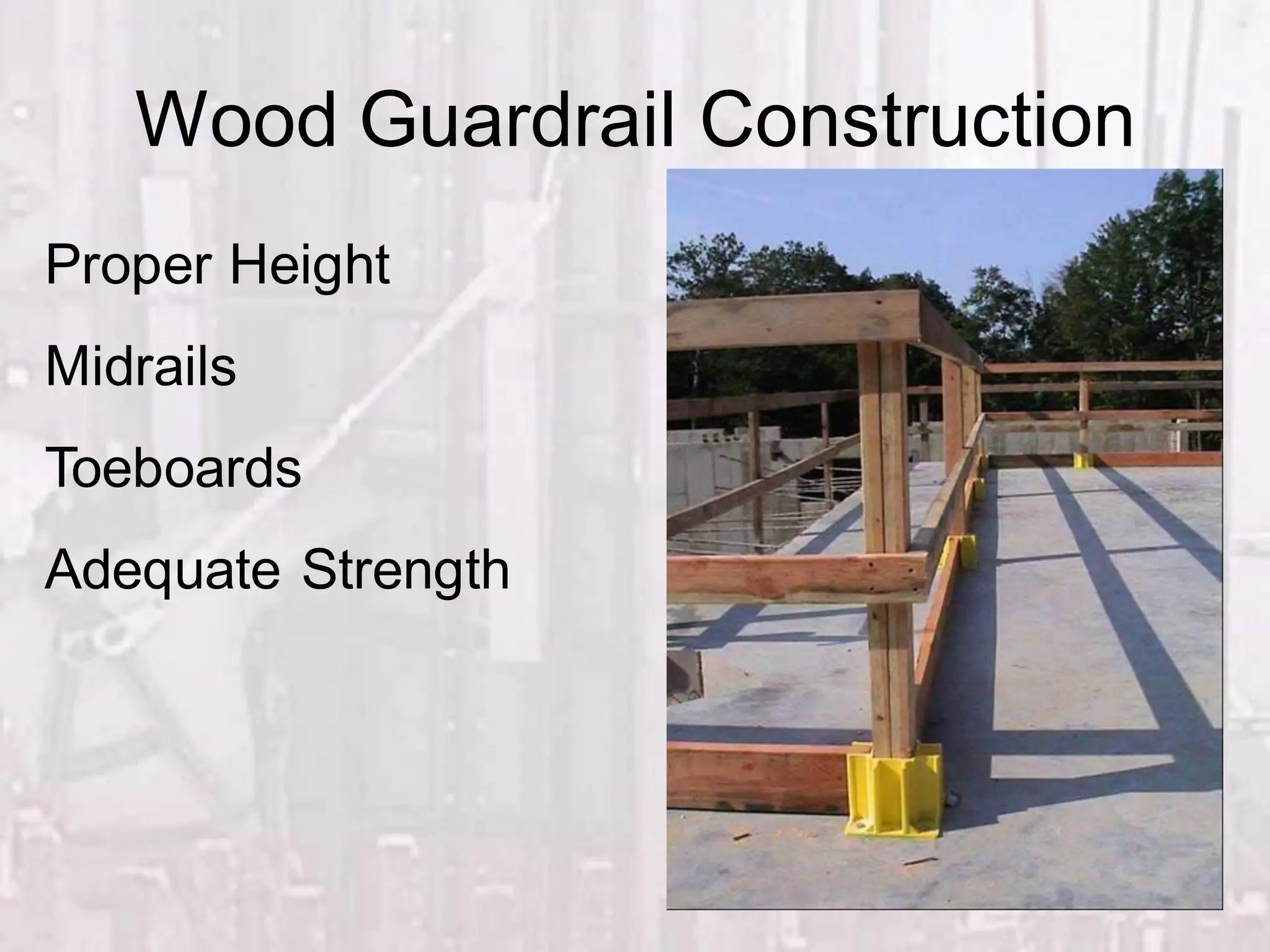 Wood Guardrail Construction

Proper Height

Midrails

Toeboards

Adequate Strength